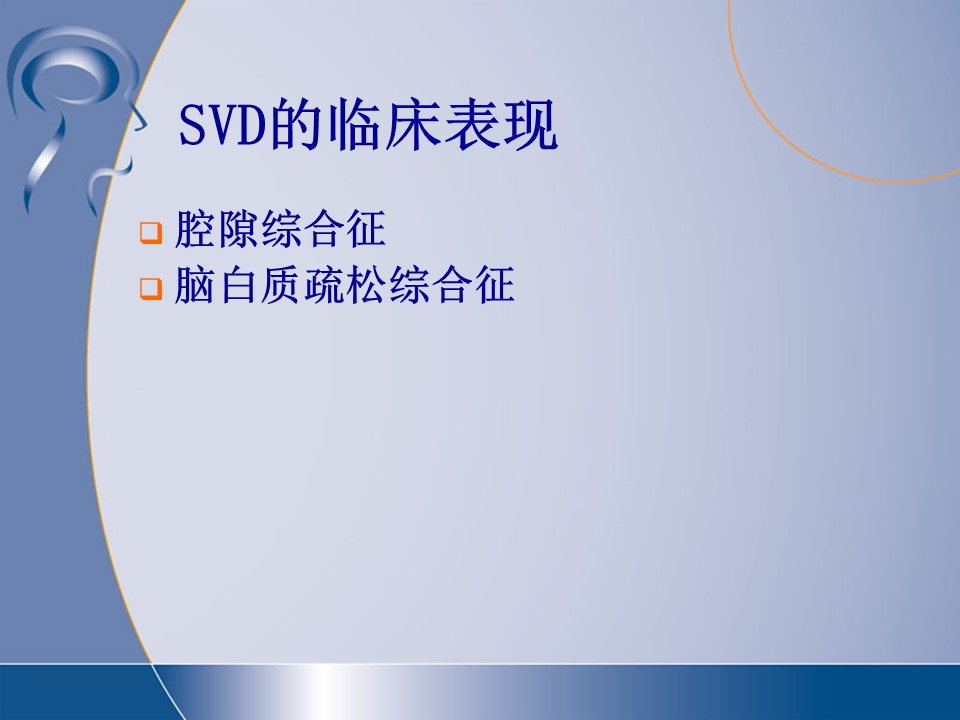 SVD的临床表现

腔隙综合征
脑白质疏松综合征